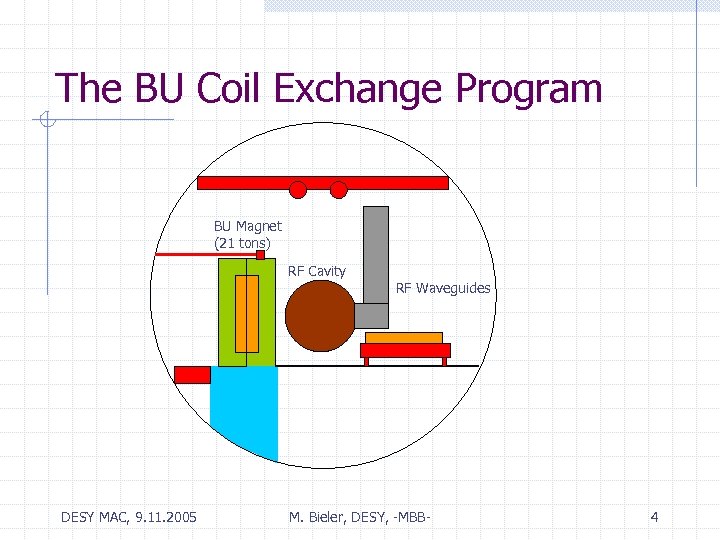 The BU Coil Exchange Program

BU Magnet
(21 tons)

RF Cavity

RF Waveguides

DESY MAC, 9.11.2005

M. Bieler, DESY, -MBB-

4